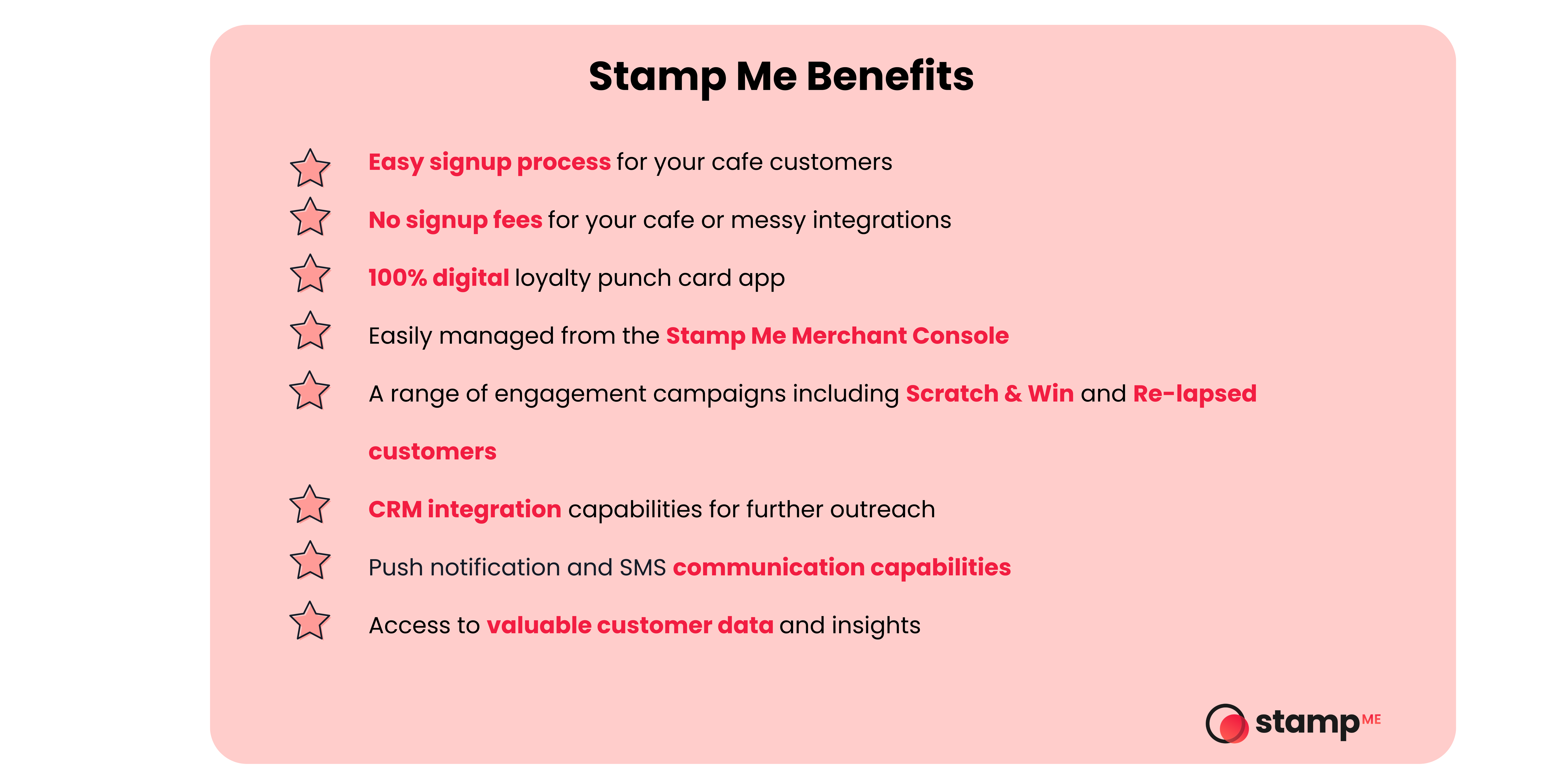 Stamp Me Benefits

Easy signup process for your cafe customers

No signup fees for your cafe or messy integrations

100% digital loyalty punch card app

Easily managed from the Stamp Me Merchant Console

A range of engagement campaigns including Scratch & Win and Re-lapsed customers

CRM integration capabilities for further outreach

Push notification and SMS communication capabilities

Access to valuable customer data and insights

stamp ME